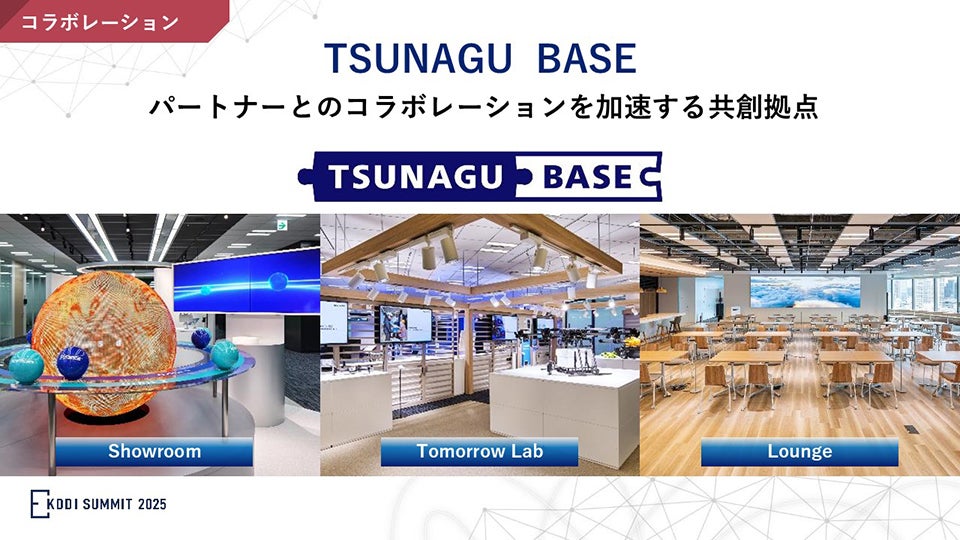 コラボレーション

TSUNAGU BASE

パートナーとのコラボレーションを加速する共創拠点

TSUNAGU BASE

Showroom

Tomorrow Lab

Lounge

KDDI SUMMIT 2025